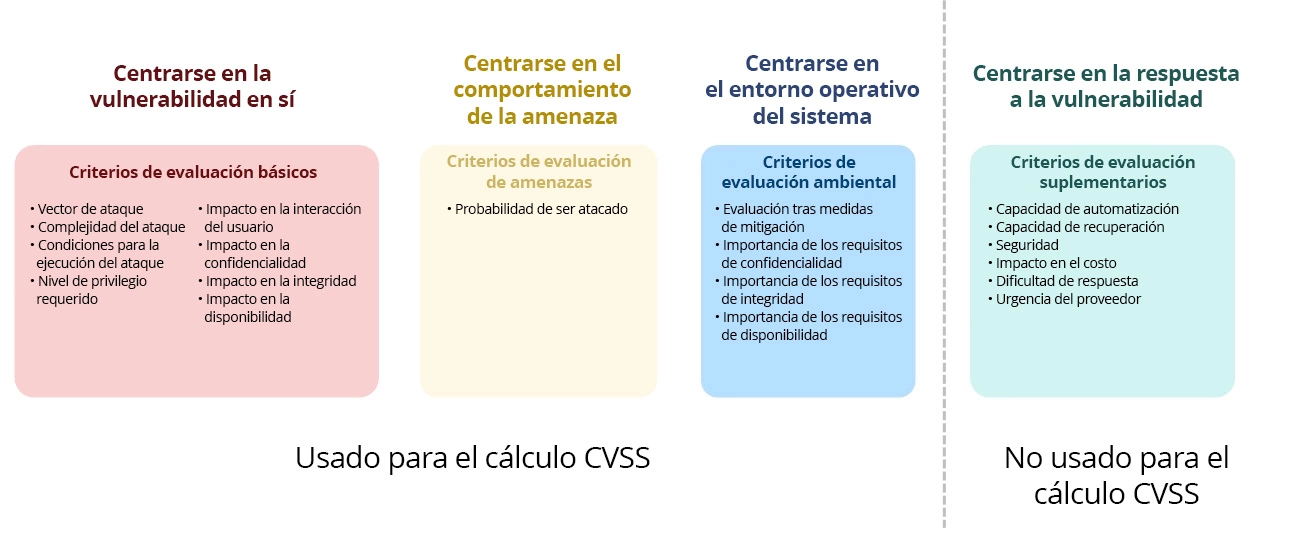 Centrarse en la vulnerabilidad en sí

Criterios de evaluación básicos

• Vector de ataque
• Complejidad del ataque
• Condiciones para la ejecución del ataque
• Nivel de privilegio requerido

• Impacto en la interacción del usuario
• Impacto en la confidencialidad
• Impacto en la integridad
• Impacto en la disponibilidad

Centrarse en el comportamiento de la amenaza

Criterios de evaluación de amenazas

• Probabilidad de ser atacado

Centrarse en el entorno operativo del sistema

Criterios de evaluación ambiental

• Evaluación tras medidas de mitigación
• Importancia de los requisitos de confidencialidad
• Importancia de los requisitos de integridad
• Importancia de los requisitos de disponibilidad

Centrarse en la respuesta a la vulnerabilidad

Criterios de evaluación suplementarios

• Capacidad de automatización
• Capacidad de recuperación
• Seguridad
• Impacto en el costo
• Dificultad de respuesta
• Urgencia del proveedor

Usado para el cálculo CVSS

No usado para el cálculo CVSS